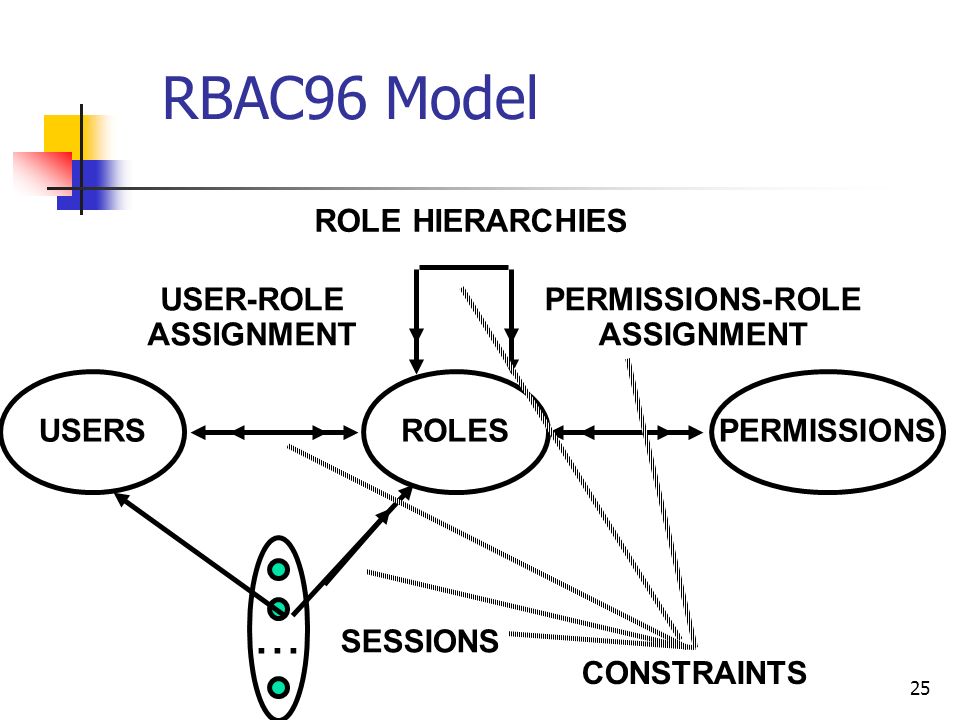 RBAC96 Model

ROLE HIERARCHIES

USER-ROLE ASSIGNMENT

PERMISSIONS-ROLE ASSIGNMENT

USERS

ROLES

PERMISSIONS

...

SESSIONS

CONSTRAINTS

25